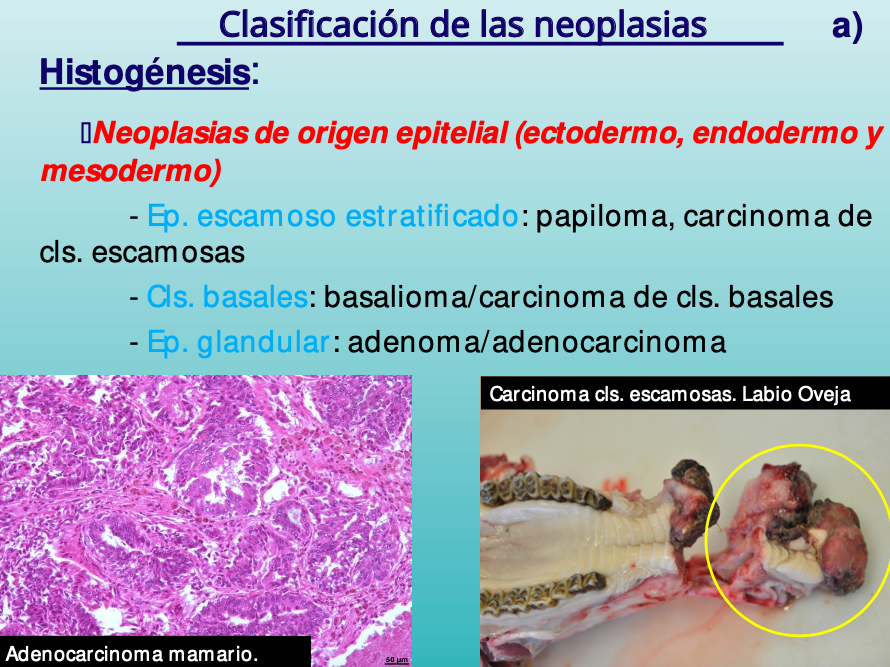 Clasificación de las neoplasias a)

Histogénesis:

Neoplasias de origen epitelial (ectodermo, endodermo y mesodermo)

- Ep. escamoso estratificado: papiloma, carcinoma de cls. escamosas

- Cls. basales: basalioma/carcinoma de cls. basales

- Ep. glandular: adenoma/adenocarcinoma

Adenocarcinoma mamario.

50 µm

Carcinoma cls. escamosas. Labio Oveja